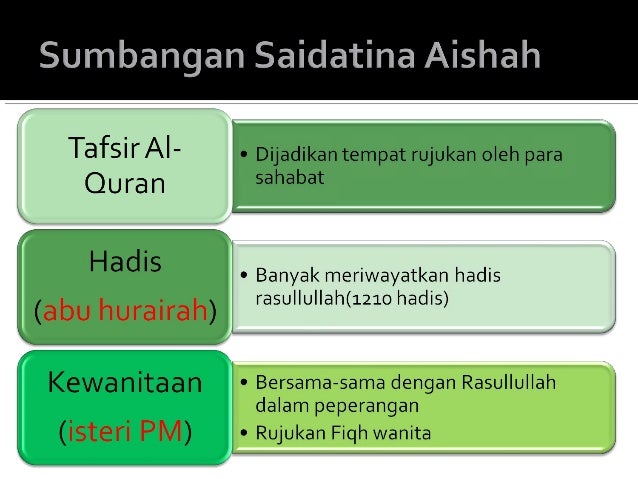 Sumbangan Saidatina Aishah

Tafsir Al-Quran

• Dijadikan tempat rujukan oleh para sahabat

Hadis (abu hurairah)

• Banyak meriwayatkan hadis rasullullah(1210 hadis)

Kewanitaan (isteri PM)

• Bersama-sama dengan Rasullullah dalam peperangan
• Rujukan Fiqh wanita